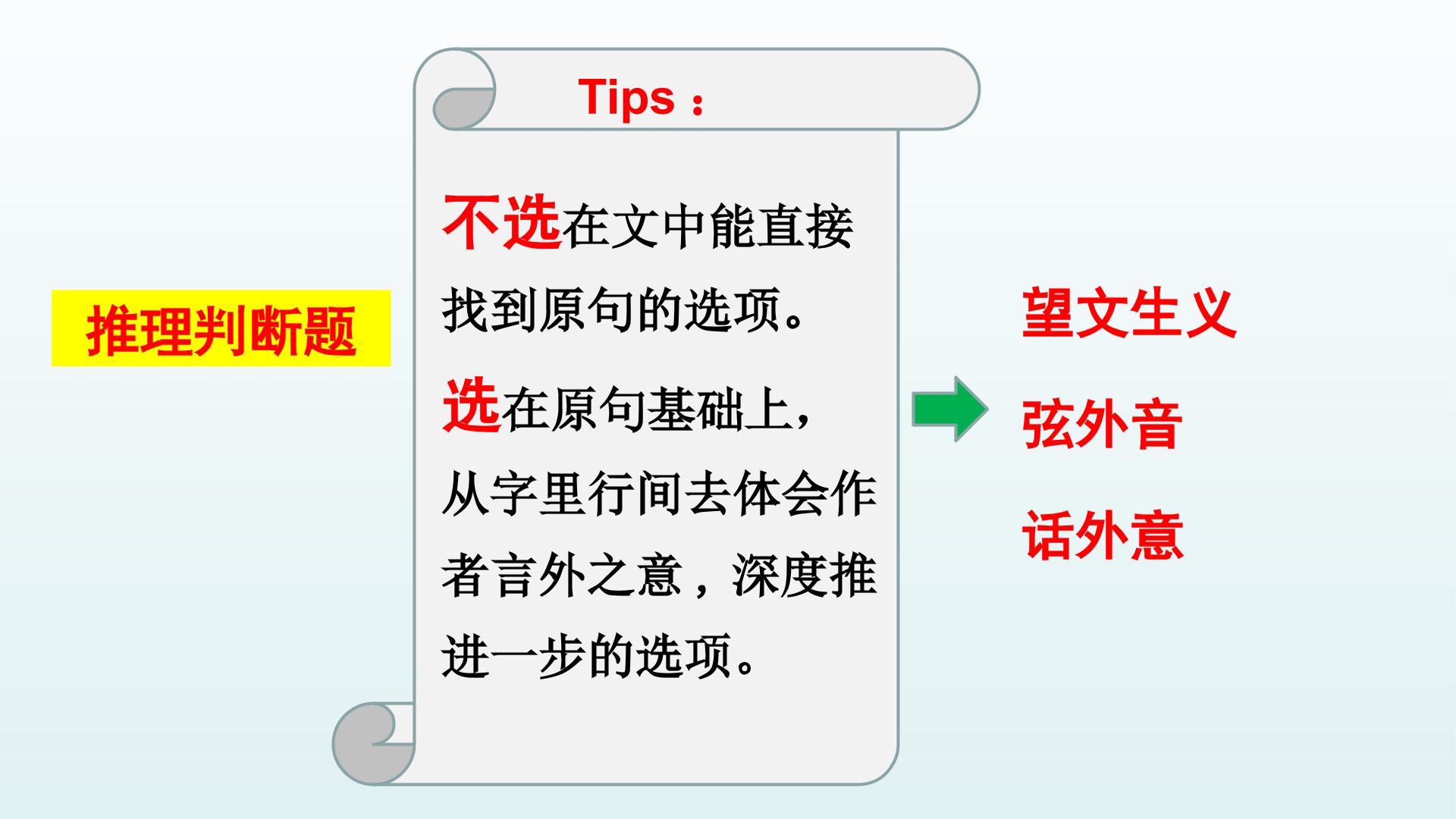 推理判断题

Tips：

不选在文中能直接找到原句的选项。

选在原句基础上，从字里行间去体会作者言外之意，深度推进一步的选项。

望文生义

弦外音

话外意